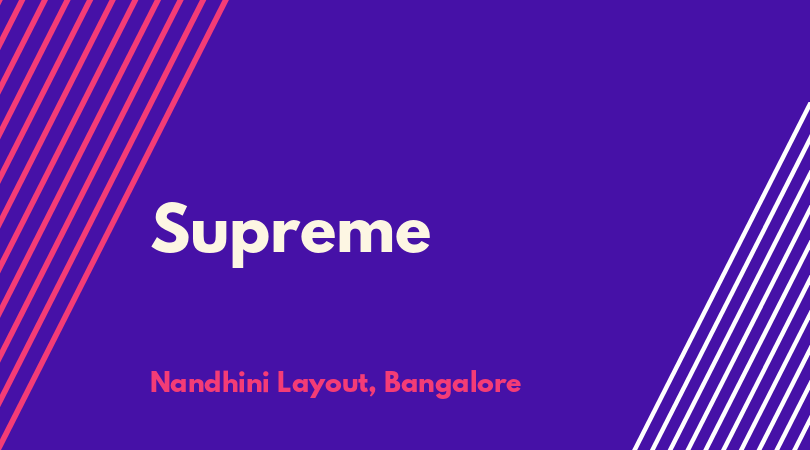 Supreme

Nandhini Layout, Bangalore